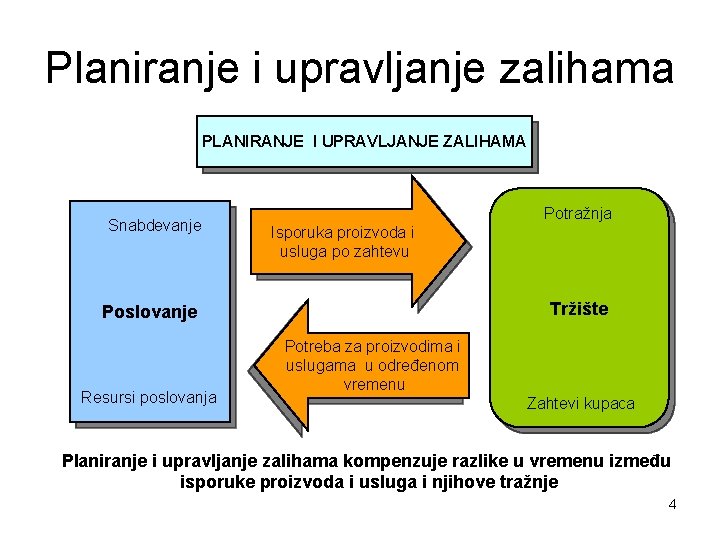 Planiranje i upravljanje zalihama

PLANIRANJE I UPRAVLJANJE ZALIHAMA

Snabdevanje

Poslovanje

Resursi poslovanja

Isporuka proizvoda i usluga po zahtevu

Potreba za proizvodima i uslugama u određenom vremenu

Potražnja

Tržište

Zahtevi kupaca

Planiranje i upravljanje zalihama kompenzuje razlike u vremenu između isporuke proizvoda i usluga i njihove tražnje

4